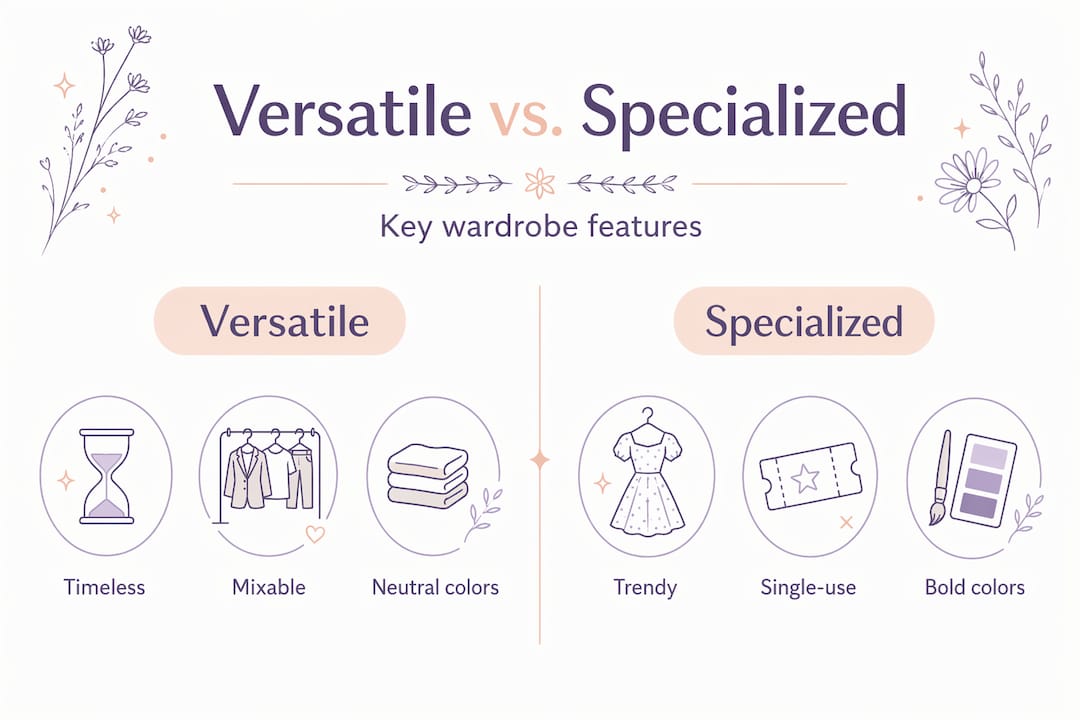 Versatile vs. Specialized

Key wardrobe features

Versatile

Timeless

Mixable

Neutral colors

Specialized

Trendy

Single-use

Bold colors